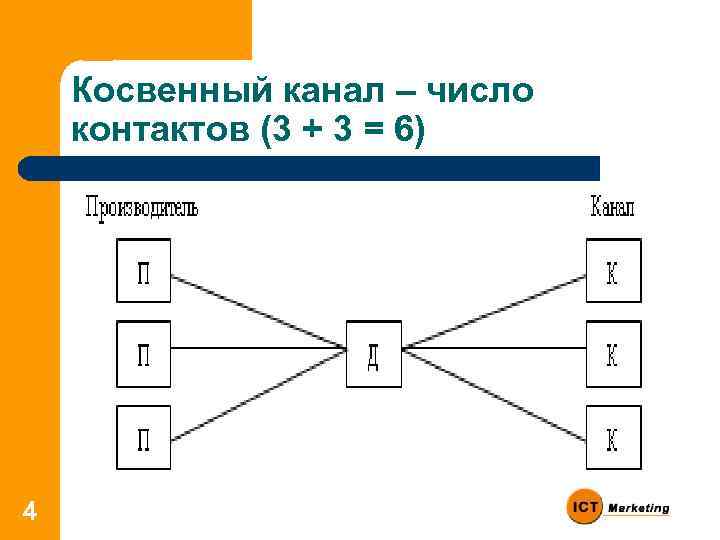 Косвенный канал – число контактов (3 + 3 = 6)

Производитель

Канал

П

П

П

Д

К

К

К

4

ICT Marketing